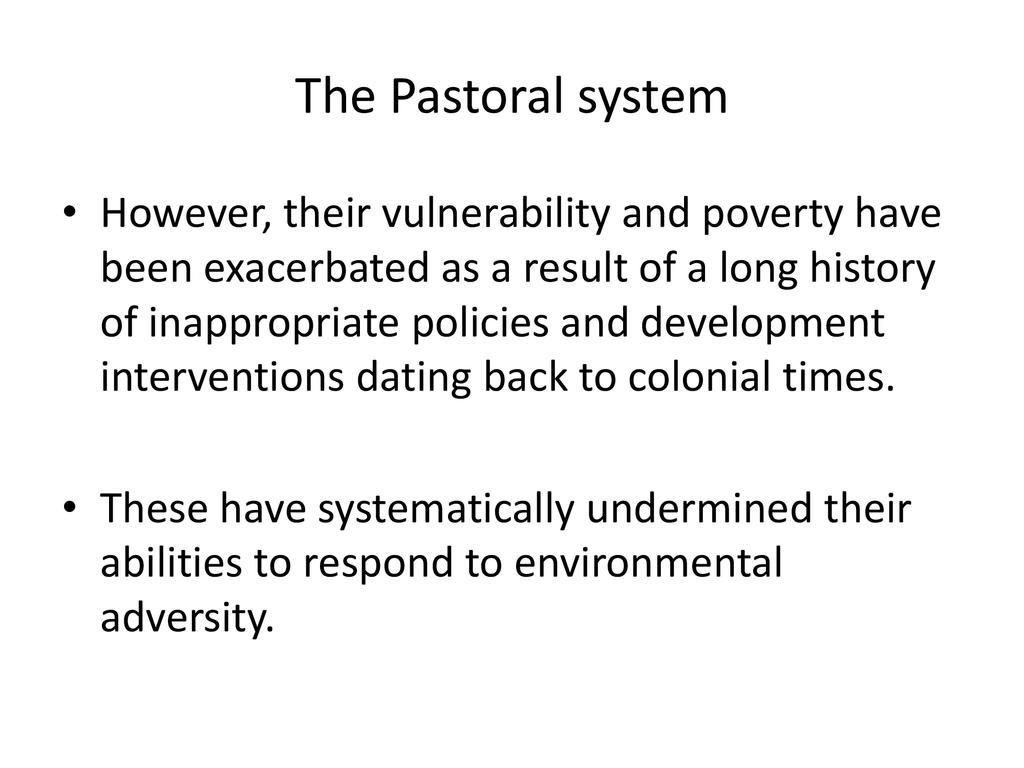 The Pastoral system

• However, their vulnerability and poverty have been exacerbated as a result of a long history of inappropriate policies and development interventions dating back to colonial times.

• These have systematically undermined their abilities to respond to environmental adversity.